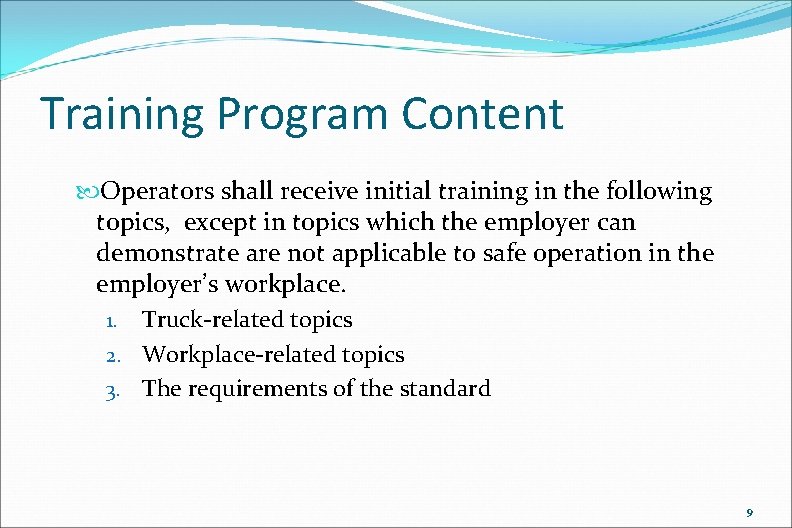 Training Program Content

Operators shall receive initial training in the following topics, except in topics which the employer can demonstrate are not applicable to safe operation in the employer's workplace.

1. Truck-related topics
2. Workplace-related topics
3. The requirements of the standard

9